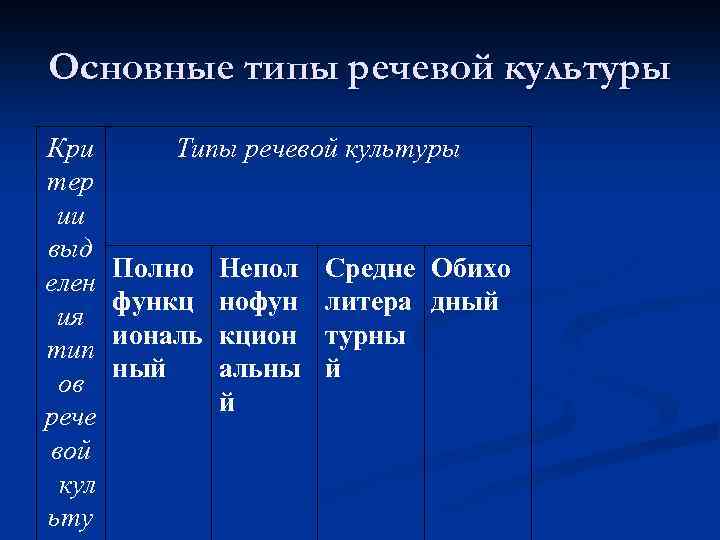 Основные типы речевой культуры

| Критерии выделения типов речевой культу | Типы речевой культуры | | | |
|---|---|---|---|---|
| | Полнофункциональный | Неполнофункциональный | Среднелитературный | Обиходный |